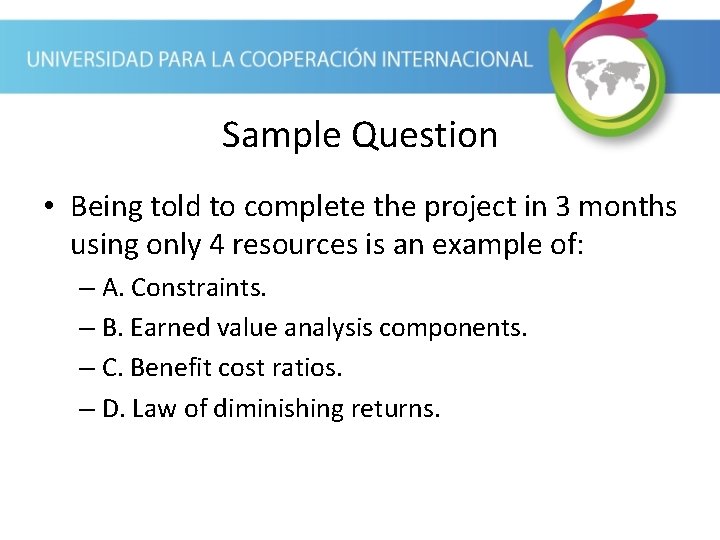 UNIVERSIDAD PARA LA COOPERACIÓN INTERNACIONAL

Sample Question

• Being told to complete the project in 3 months using only 4 resources is an example of:

– A. Constraints.

– B. Earned value analysis components.

– C. Benefit cost ratios.

– D. Law of diminishing returns.